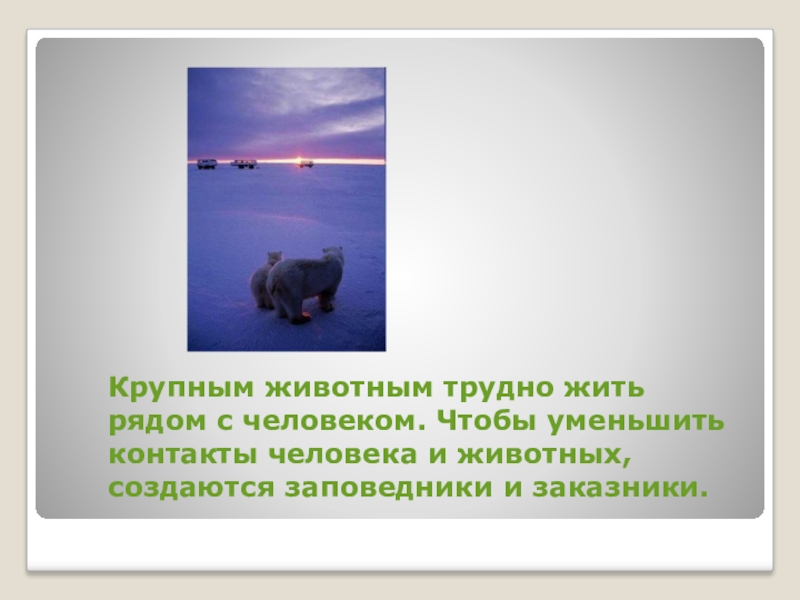 Крупным животным трудно жить рядом с человеком. Чтобы уменьшить контакты человека и животных, создаются заповедники и заказники.